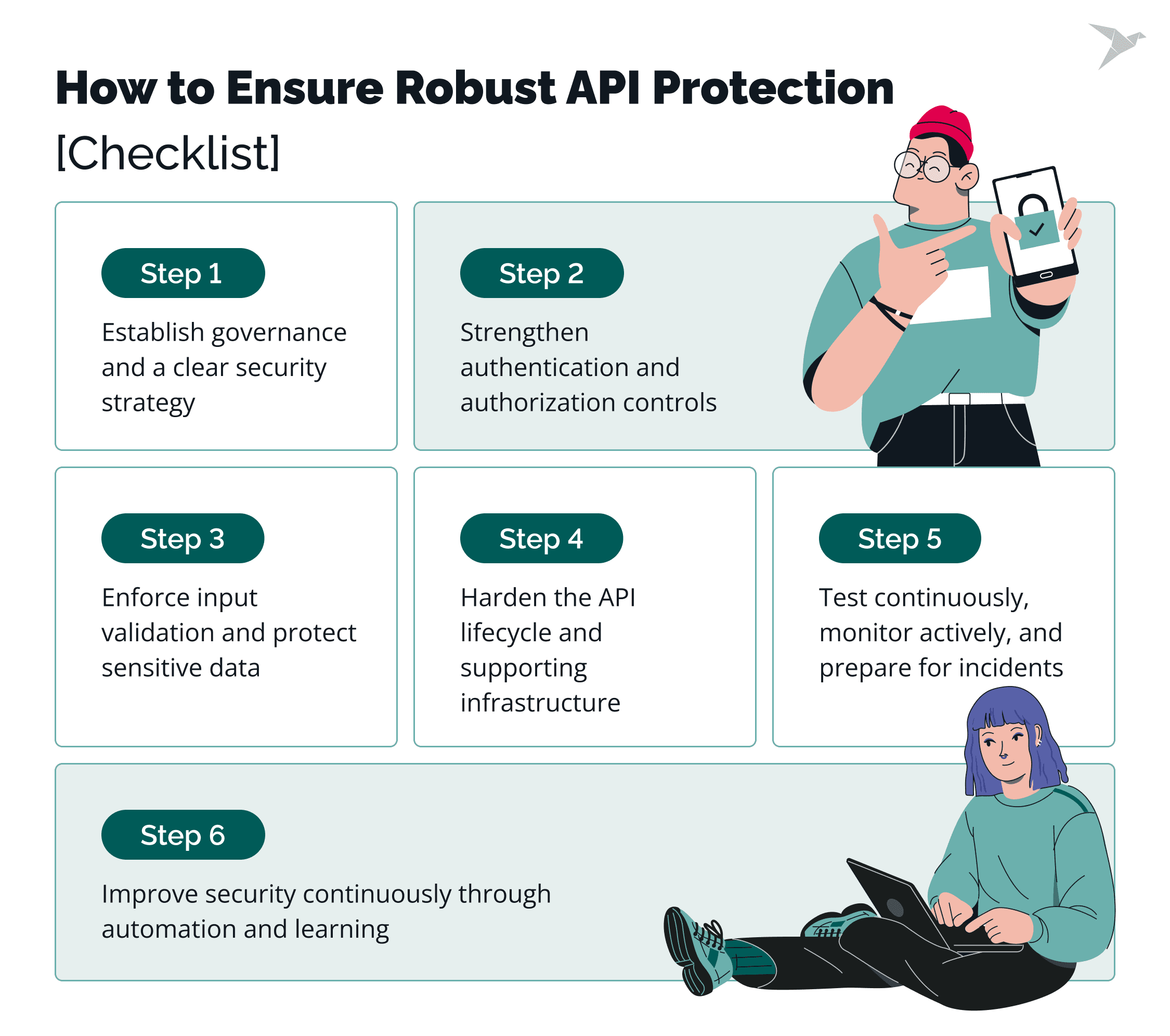 How to Ensure Robust API Protection [Checklist]

Step 1

Establish governance and a clear security strategy

Step 2

Strengthen authentication and authorization controls

Step 3

Enforce input validation and protect sensitive data

Step 4

Harden the API lifecycle and supporting infrastructure

Step 5

Test continuously, monitor actively, and prepare for incidents

Step 6

Improve security continuously through automation and learning